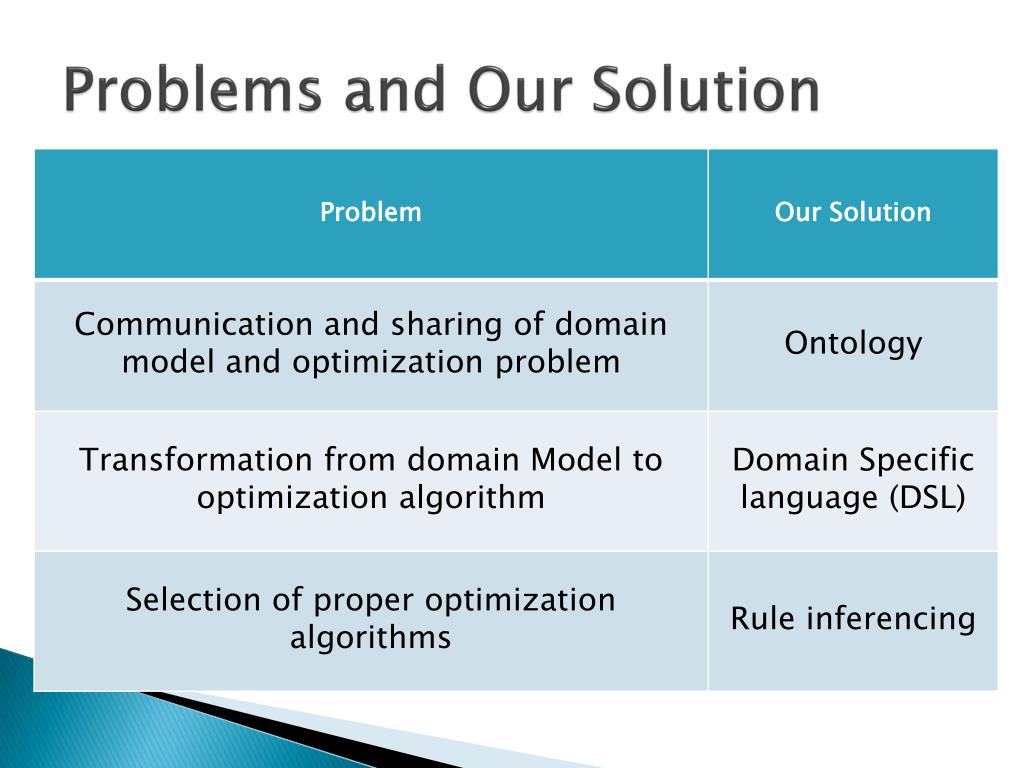 Problems and Our Solution

| Problem | Our Solution |
|---|---|
| Communication and sharing of domain model and optimization problem | Ontology |
| Transformation from domain Model to optimization algorithm | Domain Specific language (DSL) |
| Selection of proper optimization algorithms | Rule inferencing |